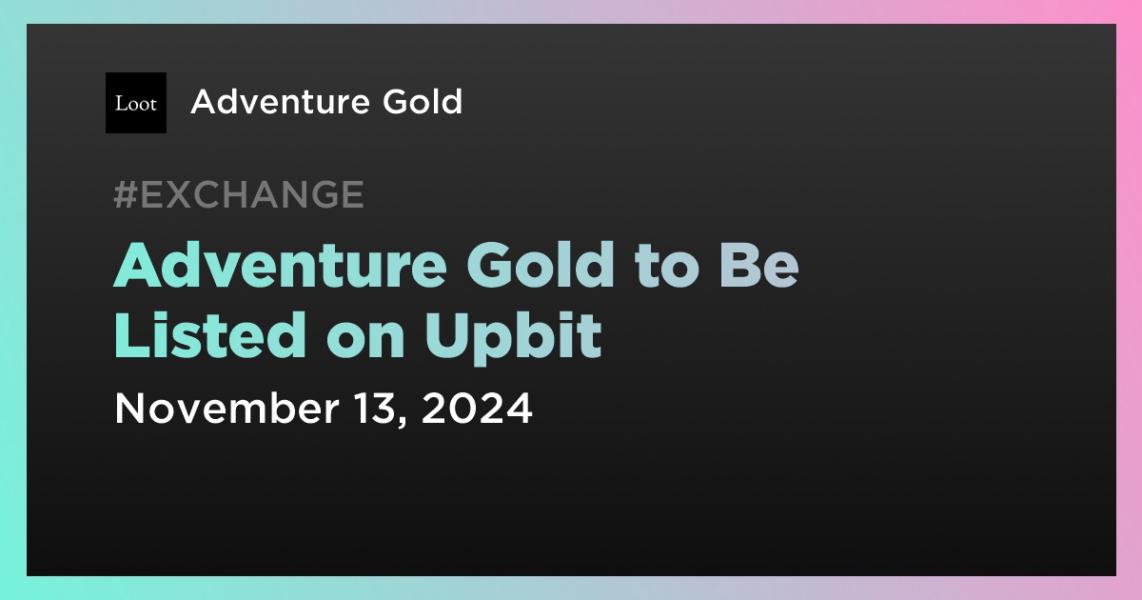 Loot

Adventure Gold

#EXCHANGE

Adventure Gold to Be Listed on Upbit

November 13, 2024